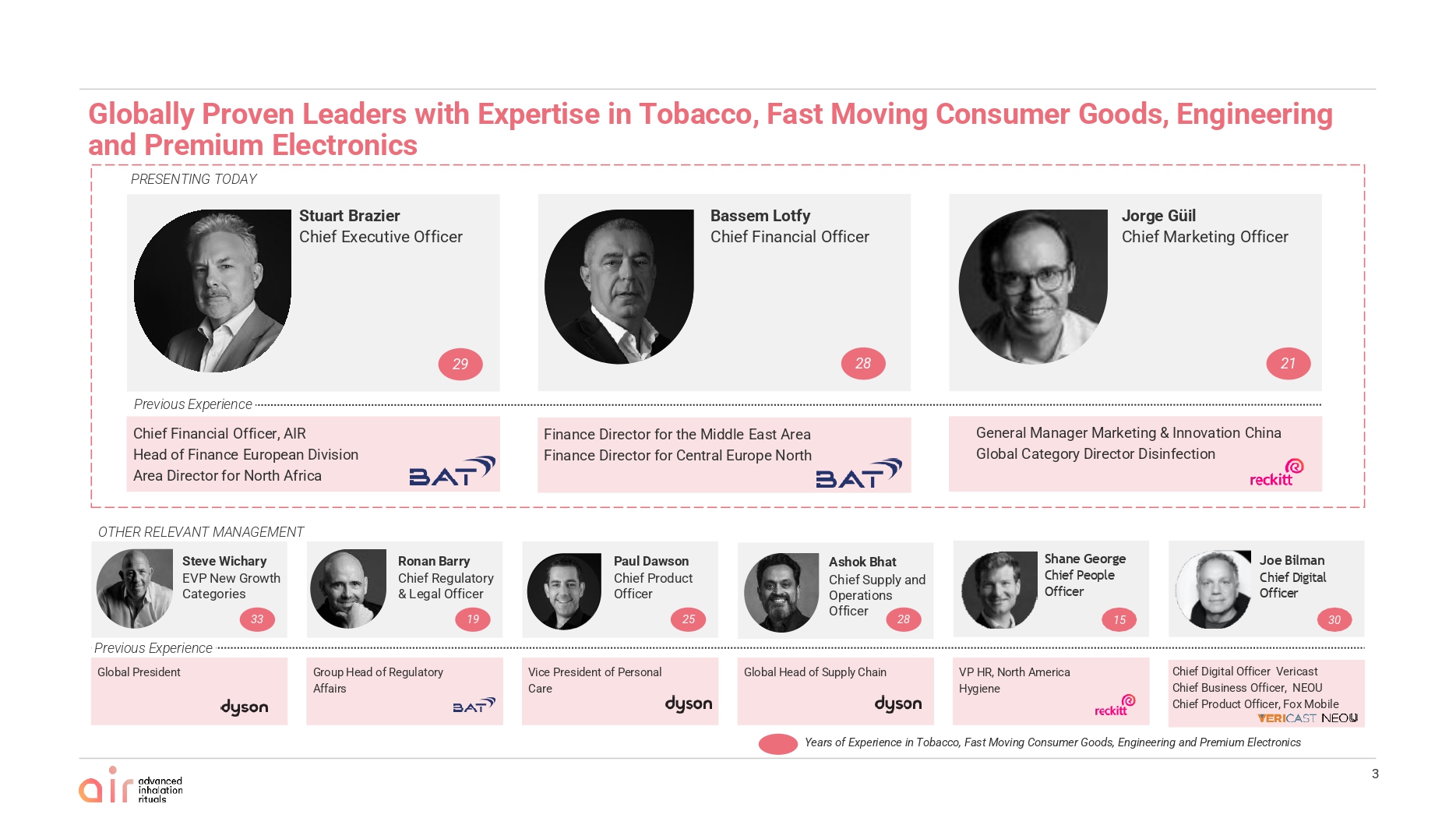 Globally Proven Leaders with Expertise in Tobacco, Fast Moving Consumer Goods, Engineering and Premium Electronics

PRESENTING TODAY

Stuart Brazier
Chief Executive Officer
29

Bassem Lotfy
Chief Financial Officer
28

Jorge Güil
Chief Marketing Officer
21

Previous Experience

Chief Financial Officer, AIR
Head of Finance European Division
Area Director for North Africa
BAT

Finance Director for the Middle East Area
Finance Director for Central Europe North
BAT

General Manager Marketing & Innovation China
Global Category Director Disinfection
reckitt

OTHER RELEVANT MANAGEMENT

Steve Wichary
EVP New Growth Categories
33

Ronan Barry
Chief Regulatory & Legal Officer
19

Paul Dawson
Chief Product Officer
25

Ashok Bhat
Chief Supply and Operations Officer
28

Shane George
Chief People Officer
15

Joe Bilman
Chief Digital Officer
30

Previous Experience

Global President
dyson

Group Head of Regulatory Affairs
BAT

Vice President of Personal Care
dyson

Global Head of Supply Chain
dyson

VP HR, North America Hygiene
reckitt

Chief Digital Officer Vericast
Chief Business Officer, NEOU
Chief Product Officer, Fox Mobile
VERICAST NEOU

Years of Experience in Tobacco, Fast Moving Consumer Goods, Engineering and Premium Electronics

air advanced inhalation rituals

3